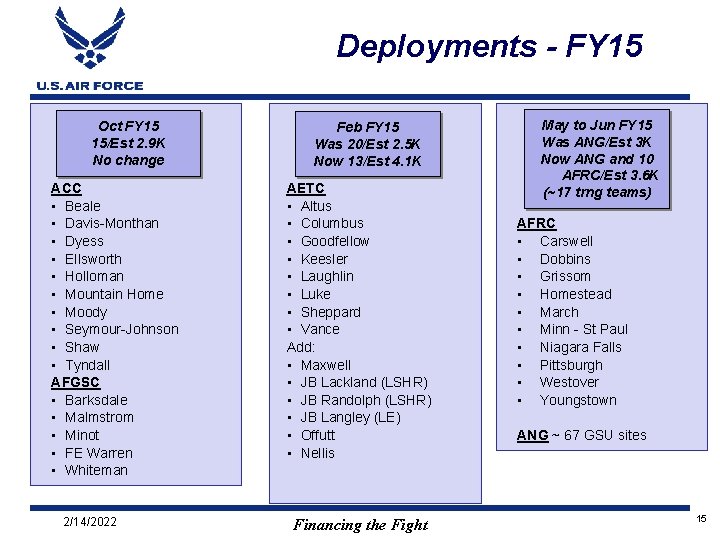 U.S. AIR FORCE

Deployments - FY15

Oct FY15
15/Est 2.9K
No change

ACC
▪ Beale
▪ Davis-Monthan
▪ Dyess
▪ Ellsworth
▪ Holloman
▪ Mountain Home
▪ Moody
▪ Seymour-Johnson
▪ Shaw
▪ Tyndall

AFGSC
▪ Barksdale
▪ Malmstrom
▪ Minot
▪ FE Warren
▪ Whiteman

Feb FY15
Was 20/Est 2.5K
Now 13/Est 4.1K

AETC
▪ Altus
▪ Columbus
▪ Goodfellow
▪ Keesler
▪ Laughlin
▪ Luke
▪ Sheppard
▪ Vance
Add:
▪ Maxwell
▪ JB Lackland (LSHR)
▪ JB Randolph (LSHR)
▪ JB Langley (LE)
▪ Offutt
▪ Nellis

May to Jun FY15
Was ANG/Est 3K
Now ANG and 10 AFRC/Est 3.6K
(~17 trng teams)

AFRC
▪ Carswell
▪ Dobbins
▪ Grissom
▪ Homestead
▪ March
▪ Minn - St Paul
▪ Niagara Falls
▪ Pittsburgh
▪ Westover
▪ Youngstown

ANG ~ 67 GSU sites

2/14/2022

Financing the Fight

15